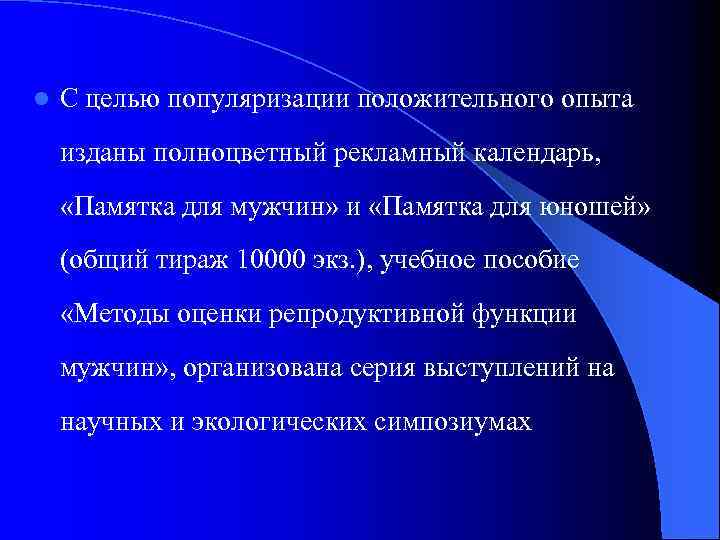 С целью популяризации положительного опыта изданы полноцветный рекламный календарь, «Памятка для мужчин» и «Памятка для юношей» (общий тираж 10000 экз.), учебное пособие «Методы оценки репродуктивной функции мужчин», организована серия выступлений на научных и экологических симпозиумах